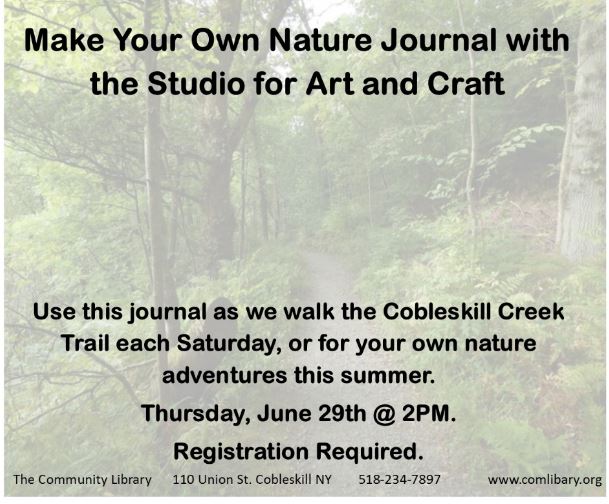 Make Your Own Nature Journal with the Studio for Art and Craft

Use this journal as we walk the Cobleskill Creek Trail each Saturday, or for your own nature adventures this summer.

Thursday, June 29th @ 2PM.

Registration Required.

The Community Library 110 Union St. Cobleskill NY 518-234-7897 www.comlibary.org